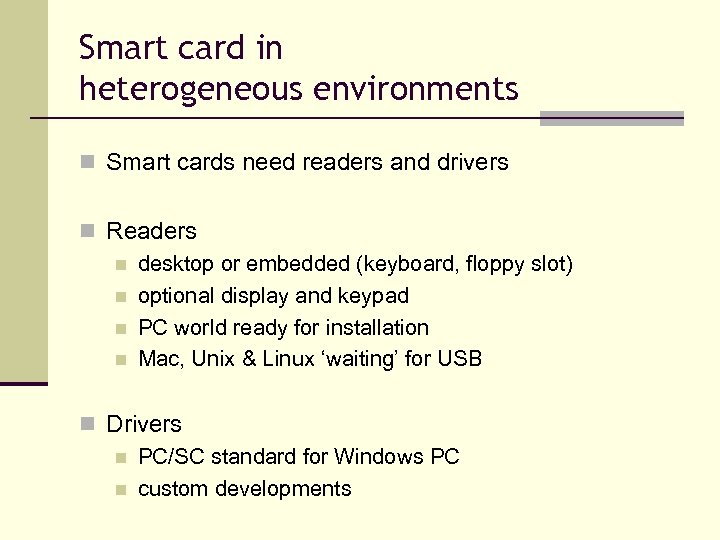 Smart card in heterogeneous environments

Smart cards need readers and drivers

Readers
desktop or embedded (keyboard, floppy slot)
optional display and keypad
PC world ready for installation
Mac, Unix & Linux ‘waiting’ for USB

Drivers
PC/SC standard for Windows PC
custom developments